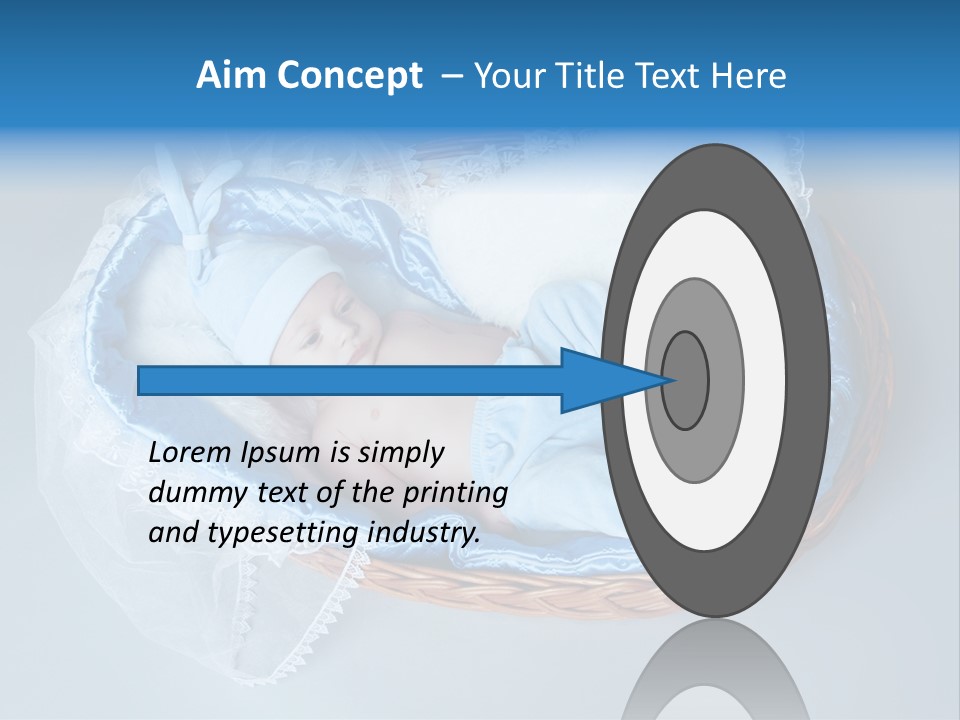 Aim Concept – Your Title Text Here

Lorem Ipsum is simply dummy text of the printing and typesetting industry.